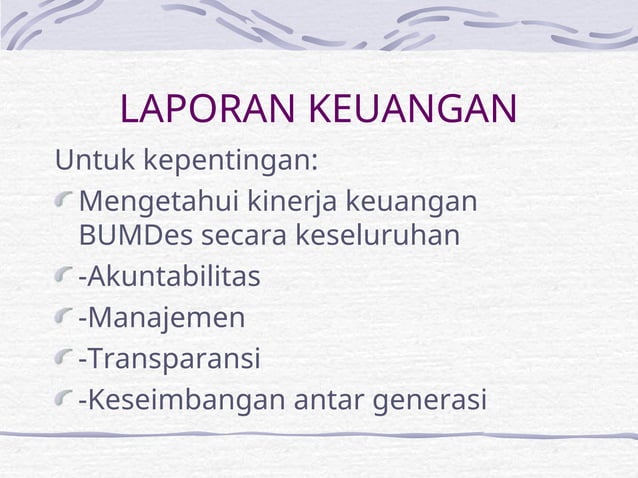 LAPORAN KEUANGAN

Untuk kepentingan:

Mengetahui kinerja keuangan BUMDes secara keseluruhan

-Akuntabilitas

-Manajemen

-Transparansi

-Keseimbangan antar generasi